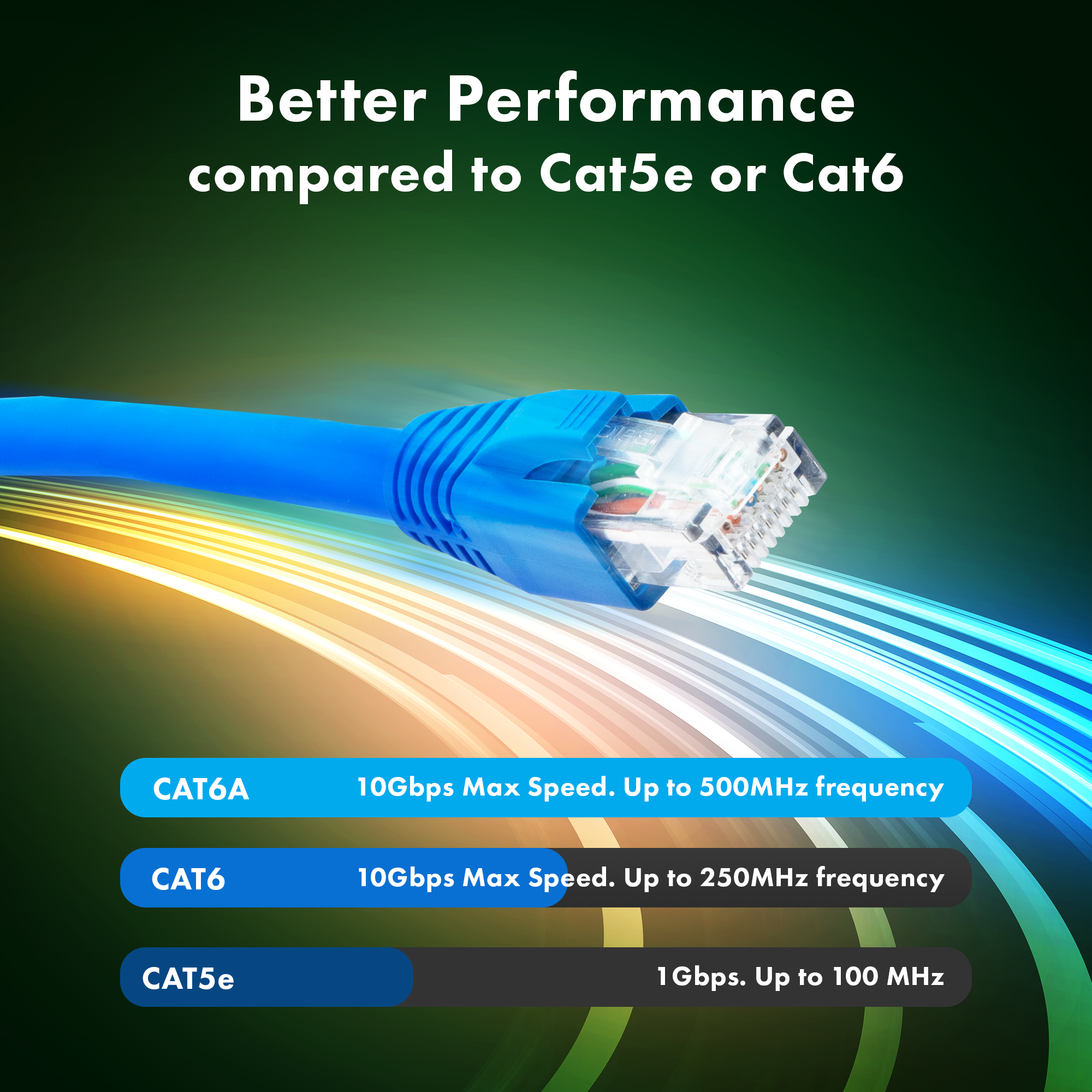 Better Performance compared to Cat5e or Cat6

CAT6A 10Gbps Max Speed. Up to 500MHz frequency

CAT6 10Gbps Max Speed. Up to 250MHz frequency

CAT5e 1Gbps. Up to 100 MHz